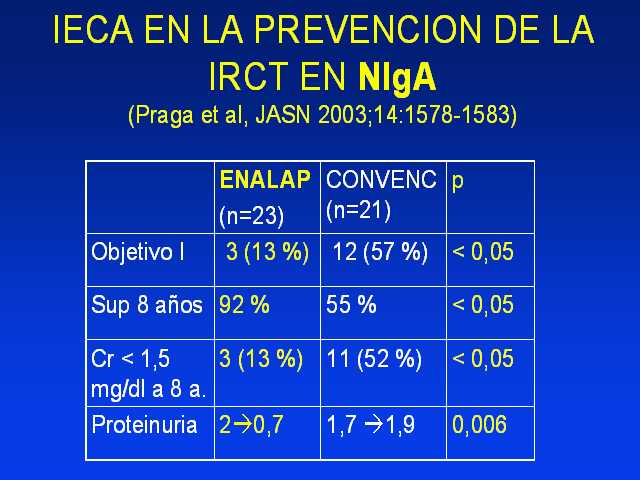 IECA EN LA PREVENCION DE LA IRCT EN NIgA
(Praga et al, JASN 2003;14:1578-1583)

|  | ENALAP (n=23) | CONVENC (n=21) | p |
|---|---|---|---|
| Objetivo I | 3 (13 %) | 12 (57 %) | < 0,05 |
| Sup 8 años | 92 % | 55 % | < 0,05 |
| Cr < 1,5 mg/dl a 8 a. | 3 (13 %) | 11 (52 %) | < 0,05 |
| Proteinuria | 2→0,7 | 1,7 →1,9 | 0,006 |